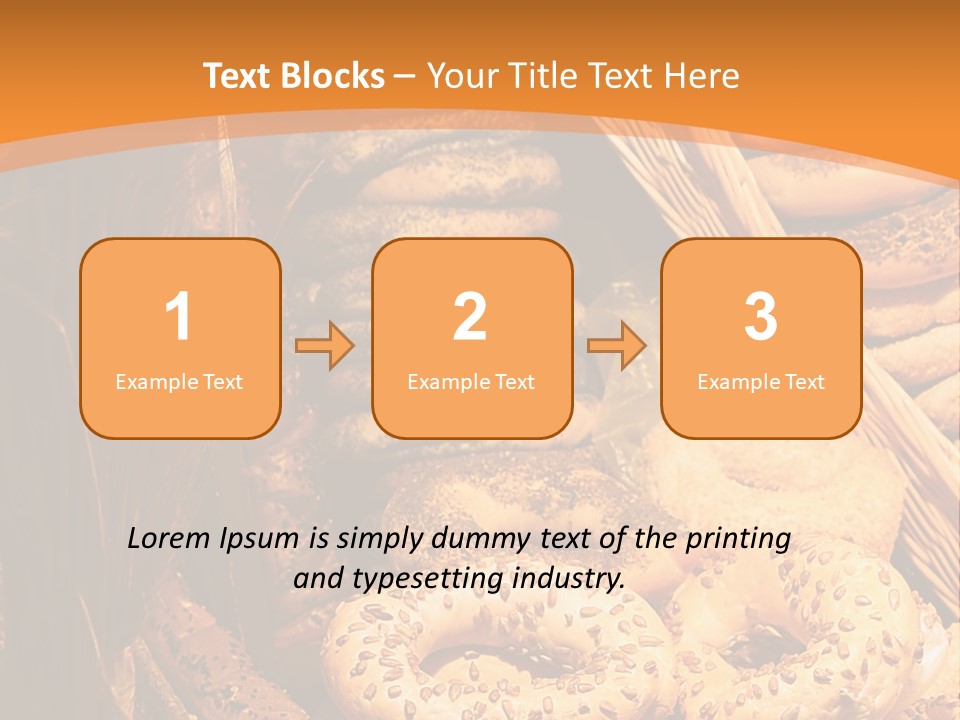 Text Blocks – Your Title Text Here

1
Example Text

2
Example Text

3
Example Text

Lorem Ipsum is simply dummy text of the printing and typesetting industry.